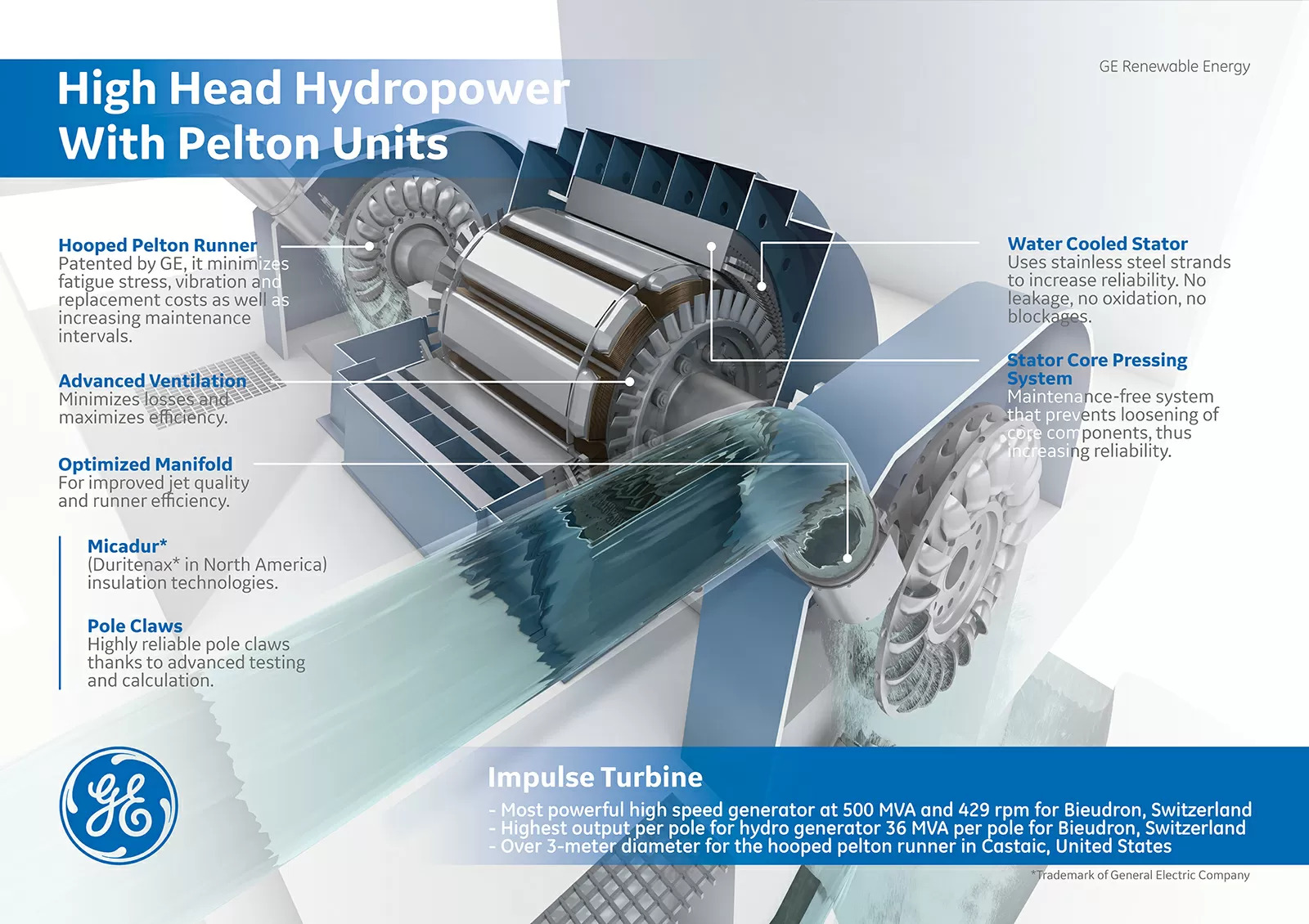 High Head Hydropower With Pelton Units

GE Renewable Energy

Hooped Pelton Runner
Patented by GE, it minimizes fatigue stress, vibration and replacement costs as well as increasing maintenance intervals.

Advanced Ventilation
Minimizes losses and maximizes efficiency.

Optimized Manifold
For improved jet quality and runner efficiency.

Micadur*
(Duritenax* in North America) insulation technologies.

Pole Claws
Highly reliable pole claws thanks to advanced testing and calculation.

Water Cooled Stator
Uses stainless steel strands to increase reliability. No leakage, no oxidation, no blockages.

Stator Core Pressing System
Maintenance-free system that prevents loosening of core components, thus increasing reliability.

GE

Impulse Turbine
- Most powerful high speed generator at 500 MVA and 429 rpm for Bieudron, Switzerland
- Highest output per pole for hydro generator 36 MVA per pole for Bieudron, Switzerland
- Over 3-meter diameter for the hooped pelton runner in Castaic, United States

*Trademark of General Electric Company